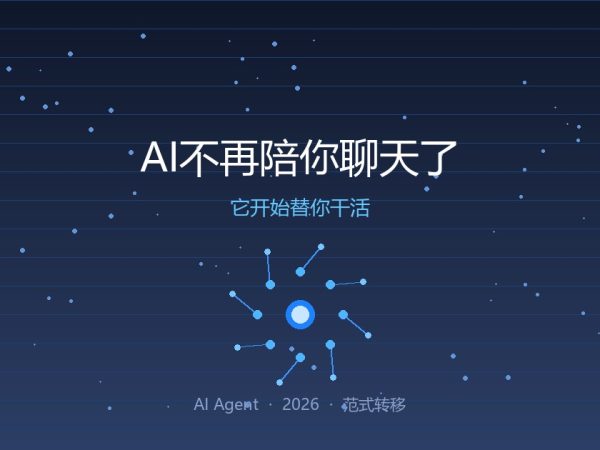 AI不再陪你聊天了

它开始替你干活

AI Agent · 2026 · 范式转移